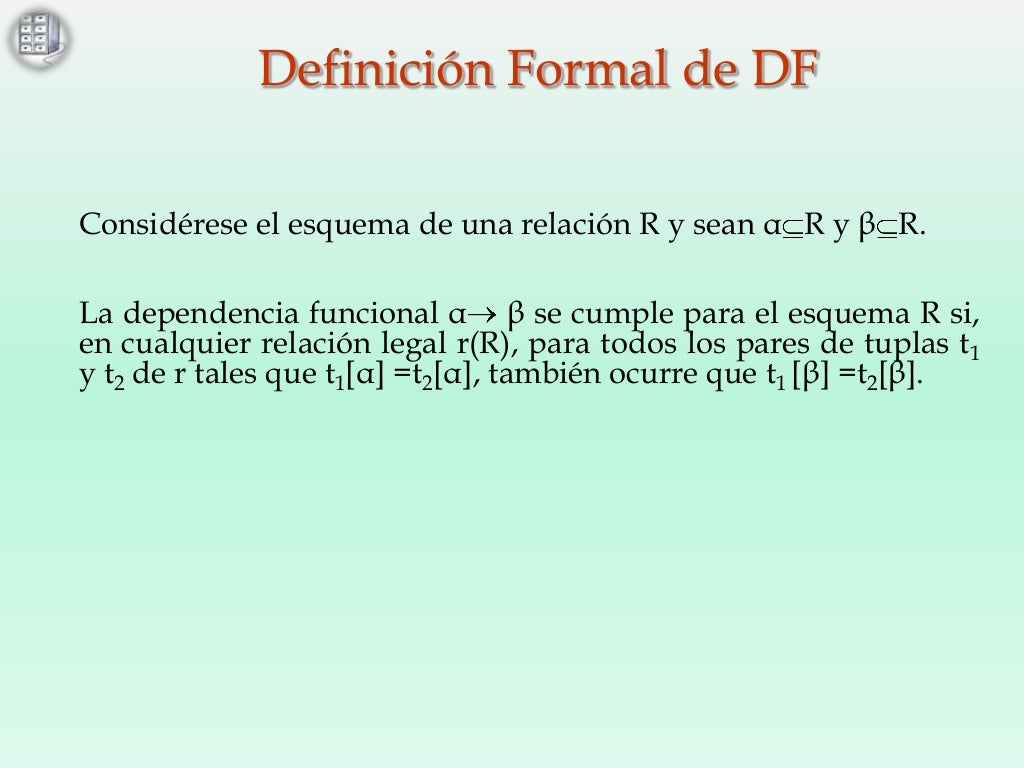 Definición Formal de DF

Considérese el esquema de una relación R y sean $\alpha \subseteq R$ y $\beta \subseteq R$.

La dependencia funcional $\alpha \rightarrow \beta$ se cumple para el esquema R si, en cualquier relación legal r(R), para todos los pares de tuplas $t_1$ y $t_2$ de r tales que $t_1[\alpha] = t_2[\alpha]$, también ocurre que $t_1[\beta] = t_2[\beta]$.